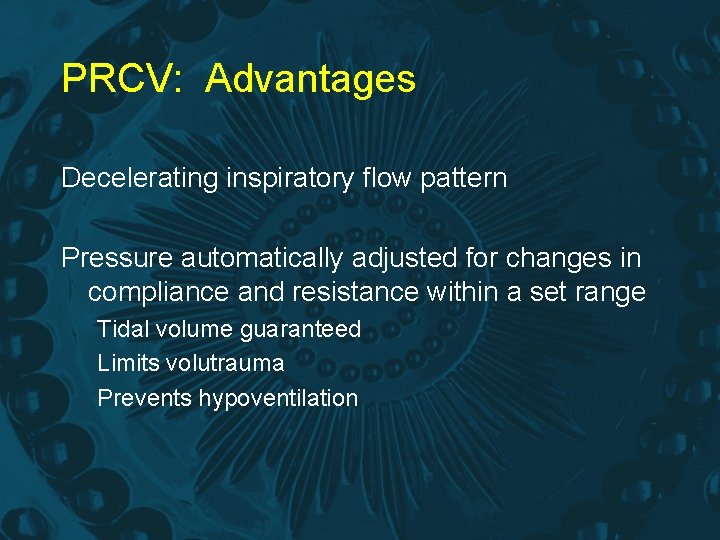 PRCV:  Advantages

Decelerating inspiratory flow pattern

Pressure automatically adjusted for changes in compliance and resistance within a set range

Tidal volume guaranteed

Limits volutrauma

Prevents hypoventilation